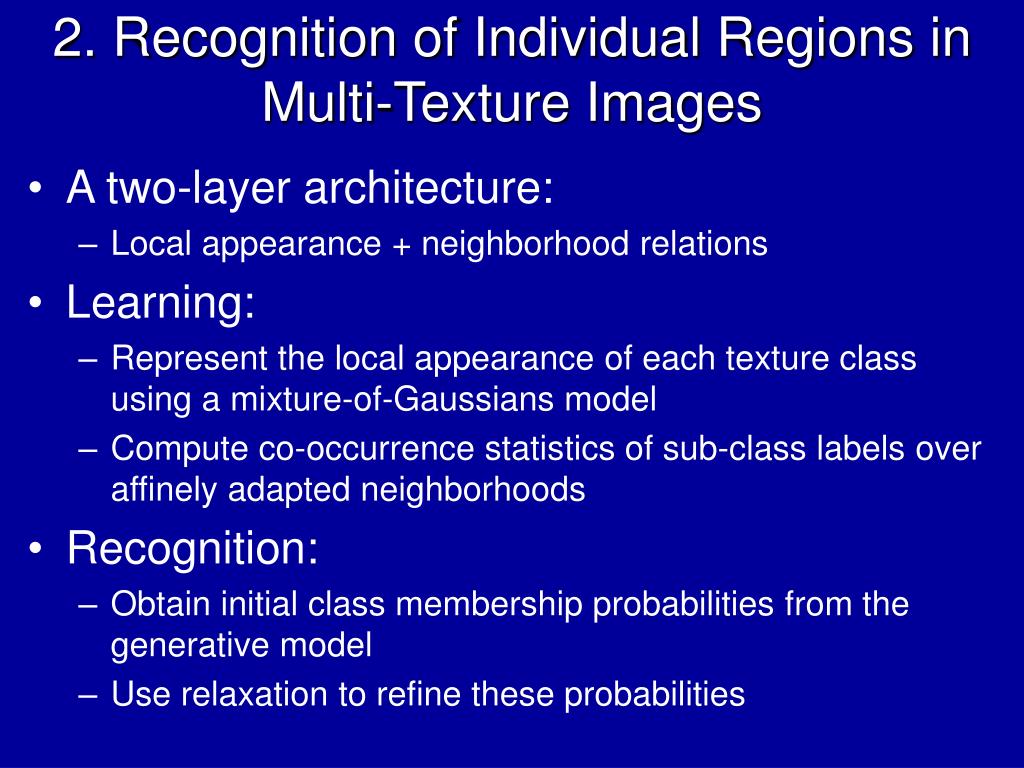 2. Recognition of Individual Regions in Multi-Texture Images

• A two-layer architecture:
– Local appearance + neighborhood relations
• Learning:
– Represent the local appearance of each texture class using a mixture-of-Gaussians model
– Compute co-occurrence statistics of sub-class labels over affinely adapted neighborhoods
• Recognition:
– Obtain initial class membership probabilities from the generative model
– Use relaxation to refine these probabilities